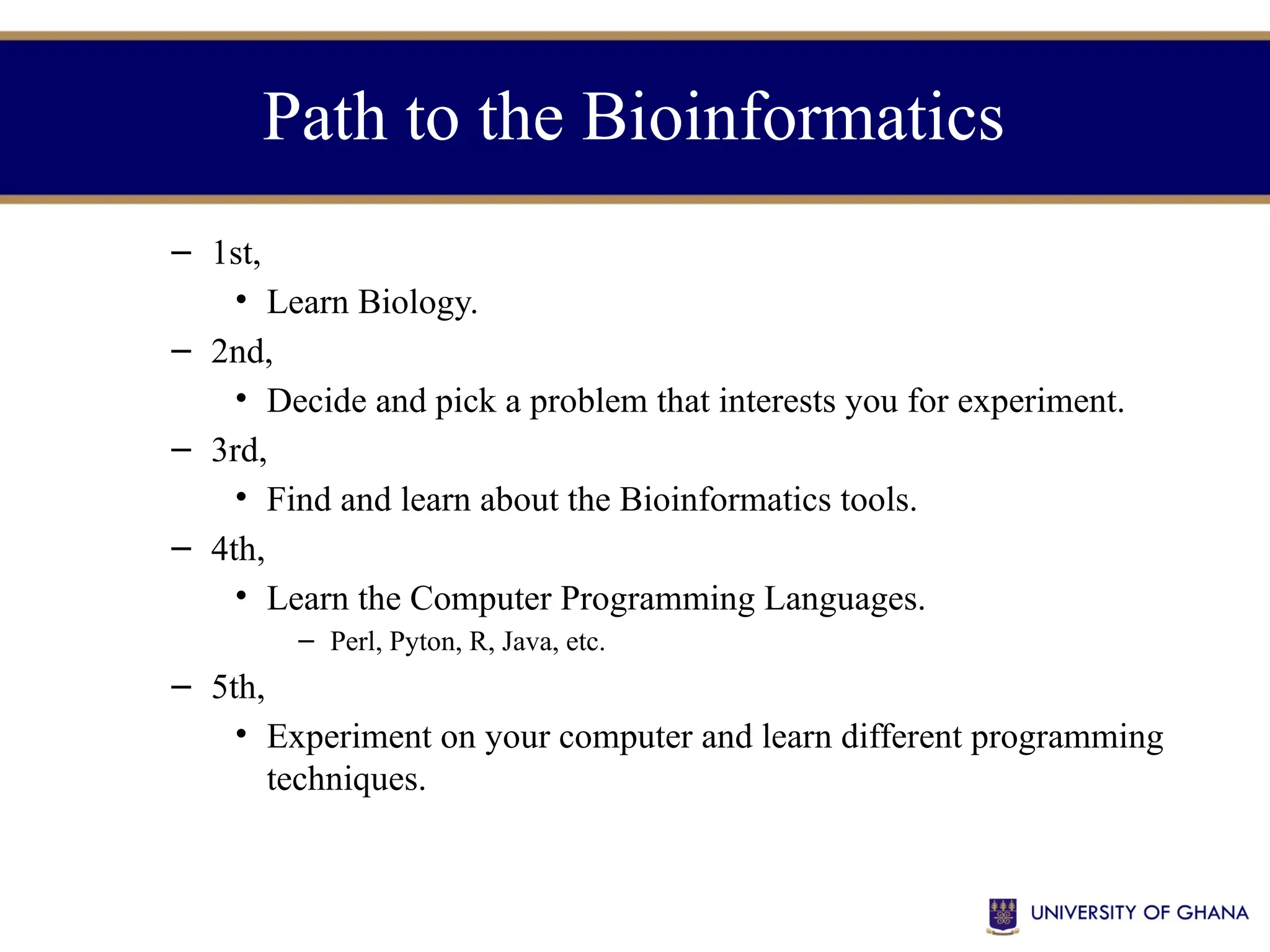 Path to the Bioinformatics

– 1st,
  • Learn Biology.
– 2nd,
  • Decide and pick a problem that interests you for experiment.
– 3rd,
  • Find and learn about the Bioinformatics tools.
– 4th,
  • Learn the Computer Programming Languages.
    – Perl, Pyton, R, Java, etc.
– 5th,
  • Experiment on your computer and learn different programming techniques.

UNIVERSITY OF GHANA